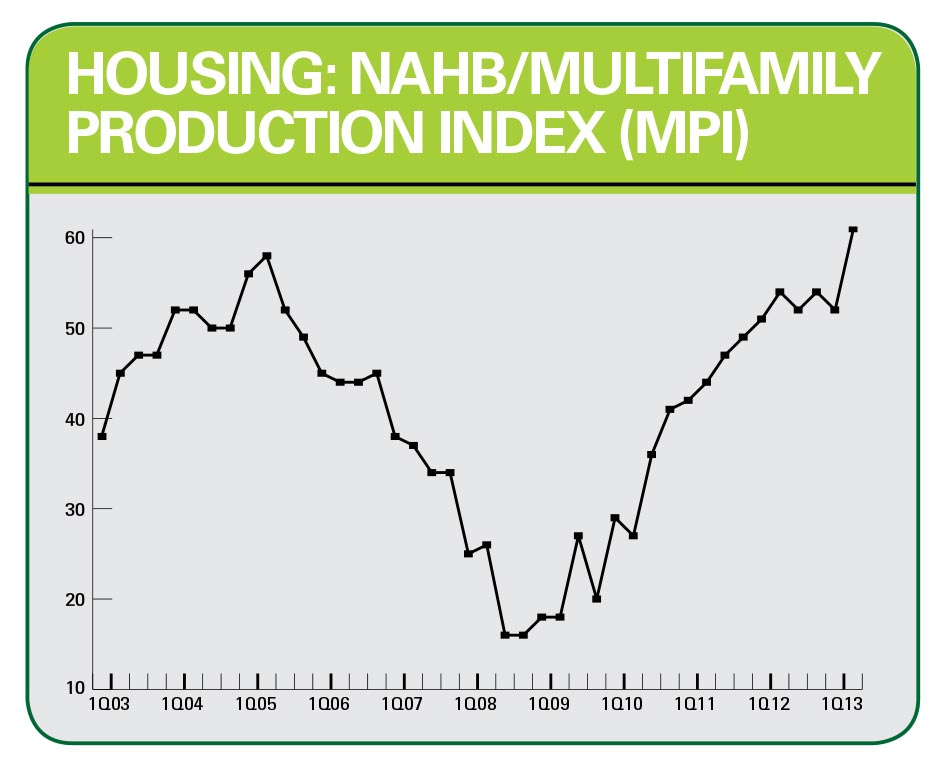 HOUSING: NAHB/MULTIFAMILY PRODUCTION INDEX (MPI)

60
50
40
30
20
10

1Q03 1Q04 1Q05 1Q06 1Q07 1Q08 1Q09 1Q10 1Q11 1Q12 1Q13